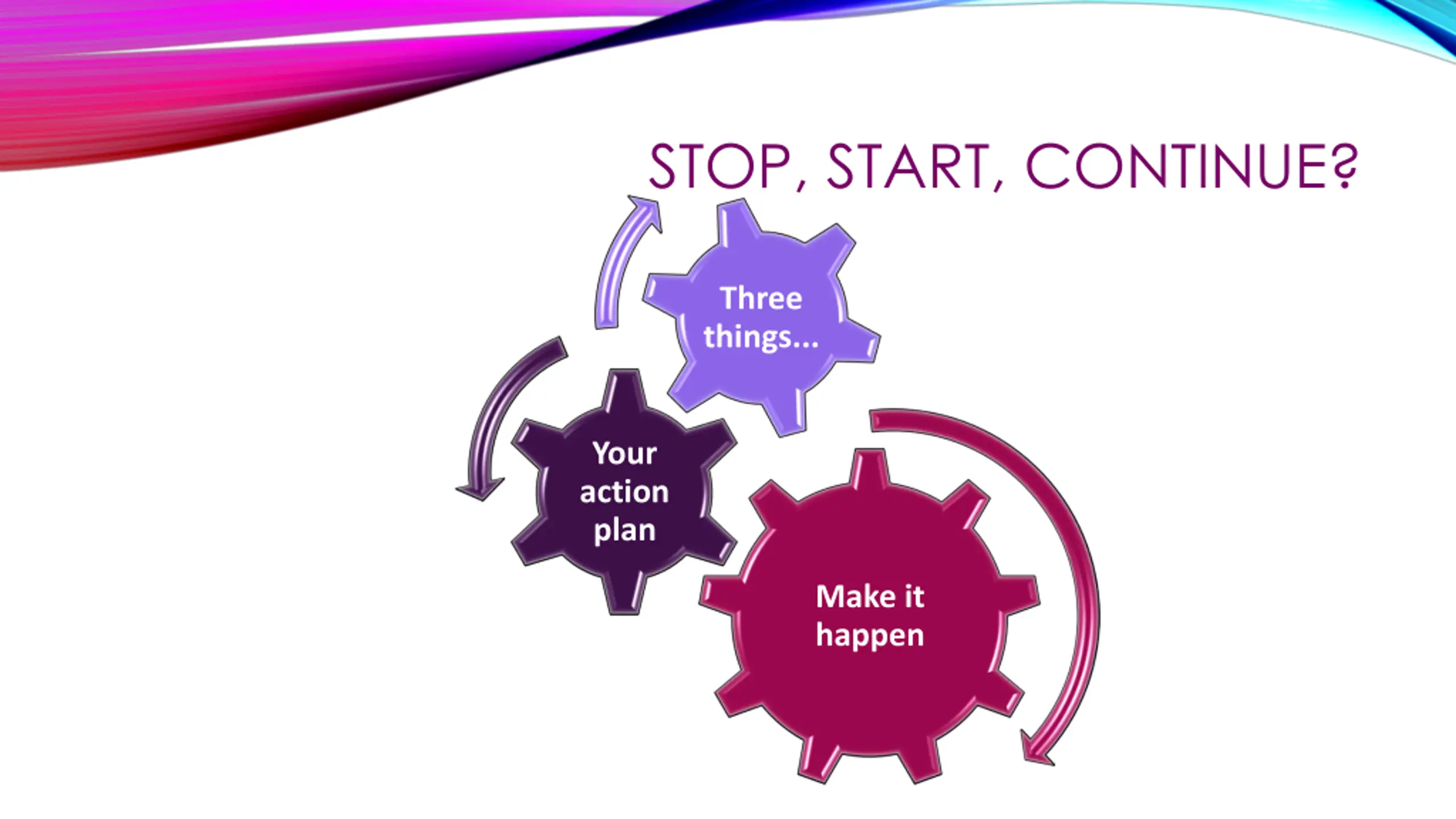 STOP, START, CONTINUE?

Three things...

Your action plan

Make it happen